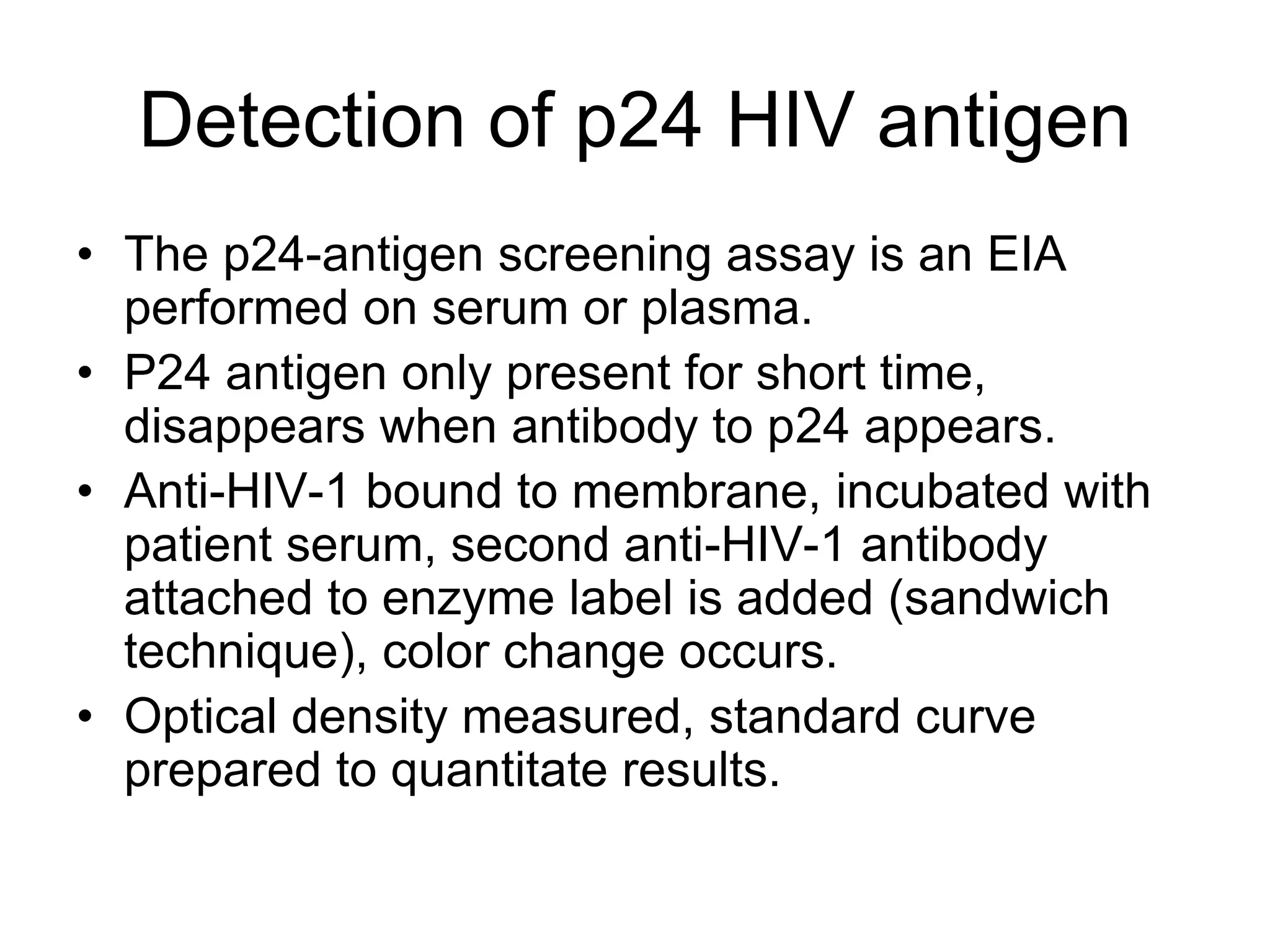 Detection of p24 HIV antigen

• The p24-antigen screening assay is an EIA performed on serum or plasma.
• P24 antigen only present for short time, disappears when antibody to p24 appears.
• Anti-HIV-1 bound to membrane, incubated with patient serum, second anti-HIV-1 antibody attached to enzyme label is added (sandwich technique), color change occurs.
• Optical density measured, standard curve prepared to quantitate results.